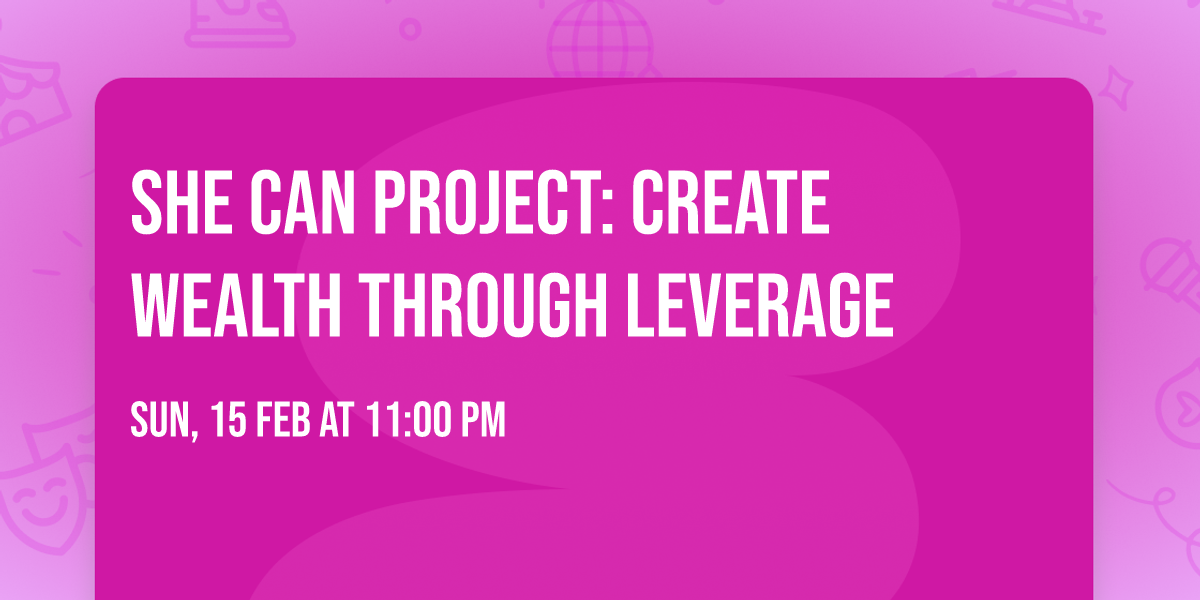 SHE CAN PROJECT: CREATE WEALTH THROUGH LEVERAGE

SUN, 15 FEB AT 11:00 PM